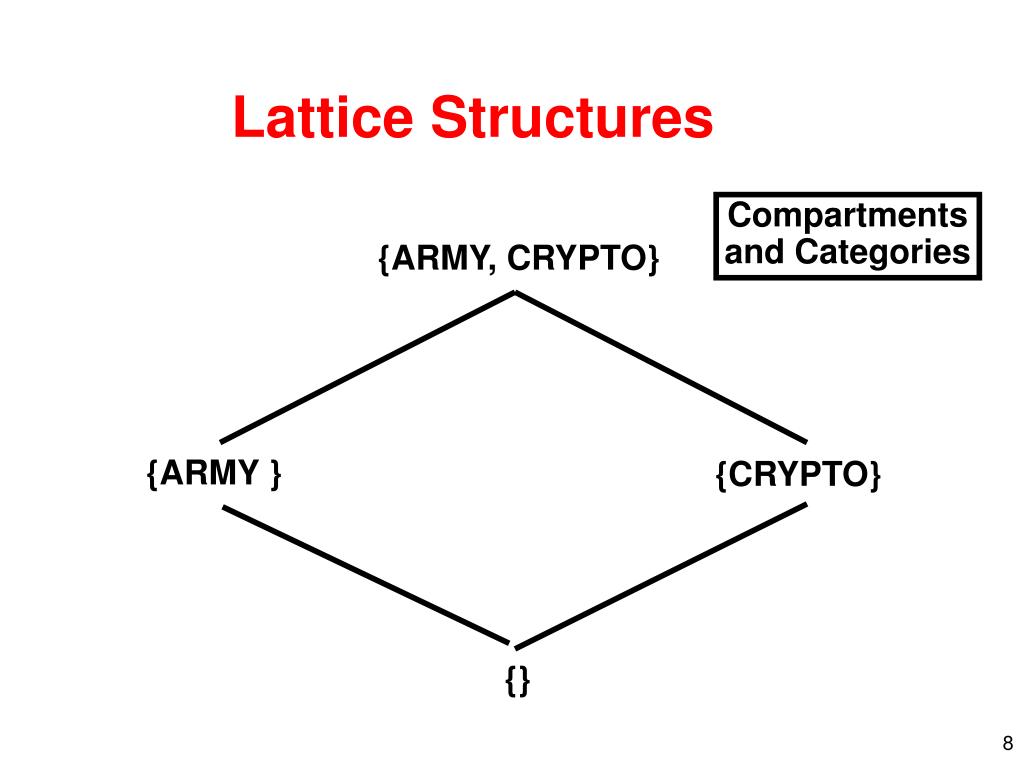 Lattice Structures

Compartments and Categories

{ARMY, CRYPTO}

{ARMY }

{CRYPTO}

{}

8